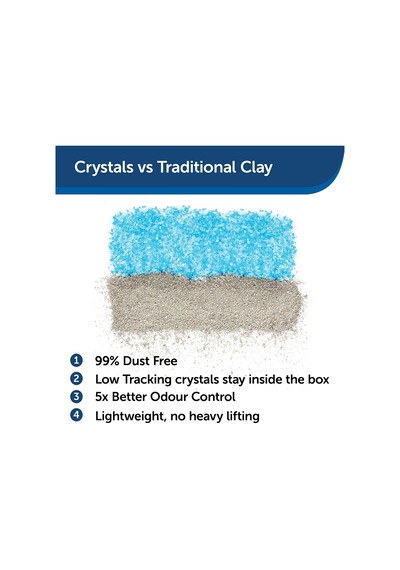 Crystals vs Traditional Clay

1 99% Dust Free
2 Low Tracking crystals stay inside the box
3 5x Better Odour Control
4 Lightweight, no heavy lifting